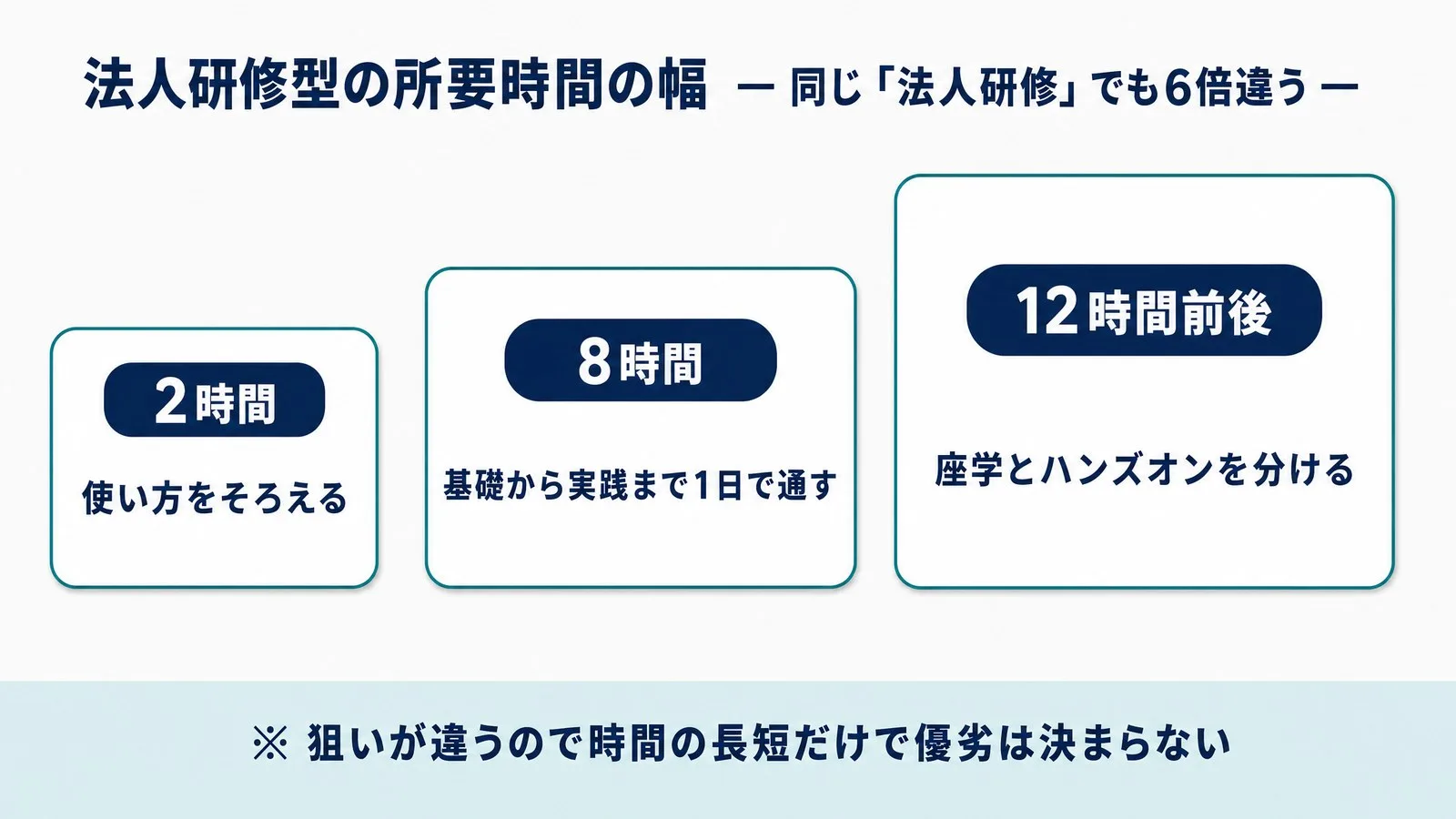 法人研修型の所要時間の幅 — 同じ「法人研修」でも6倍違う —

2時間

使い方をそろえる

8時間

基礎から実践まで1日で通す

12時間前後

座学とハンズオンを分ける

※ 狙いが違うので時間の長短だけで優劣は決まらない